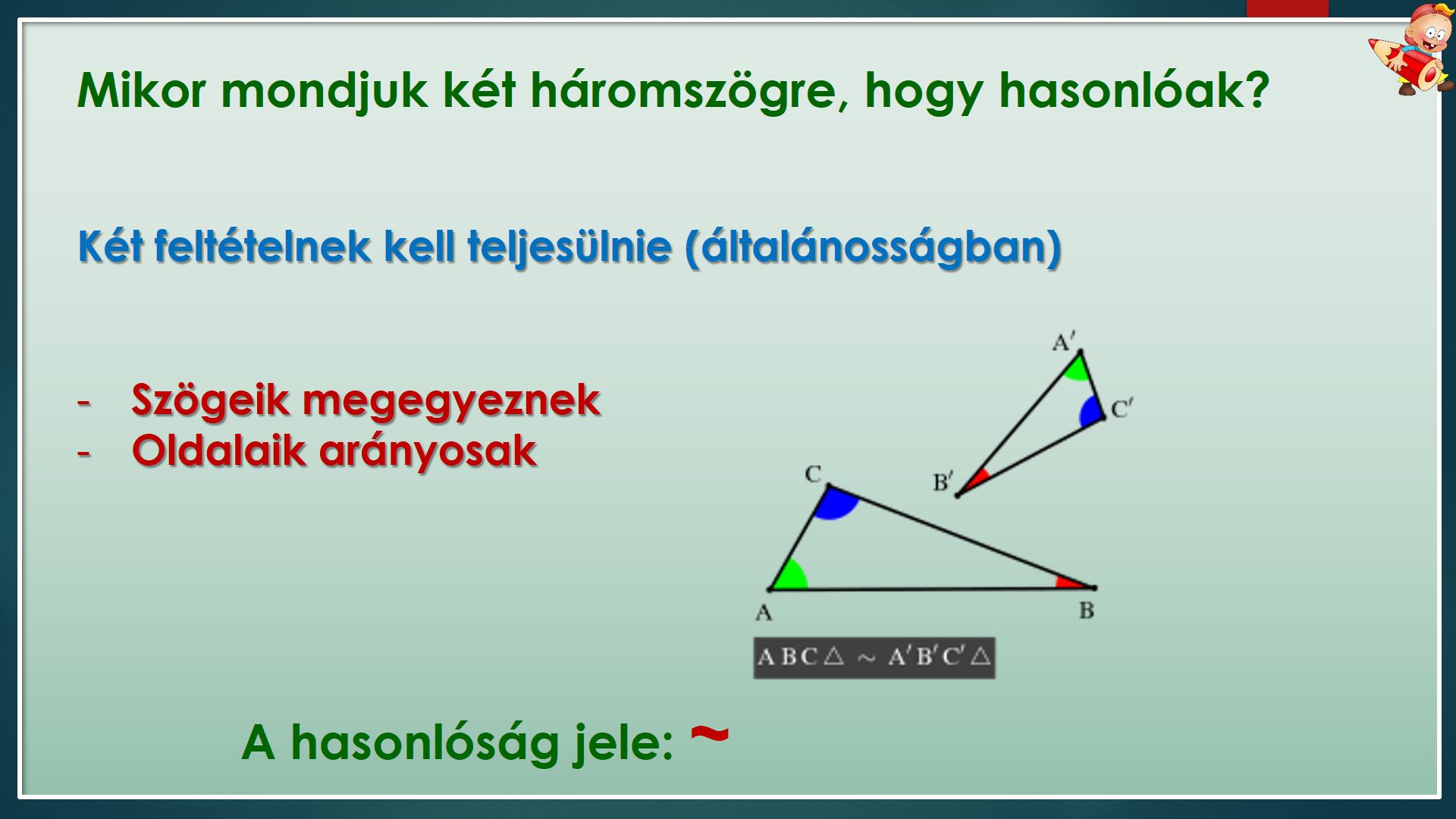 Mikor mondjuk két háromszögre, hogy hasonlóak?

Két feltételnek kell teljesülnie (általánosságban)

- Szögeik megegyeznek
- Oldalaik arányosak

A'
C'
B'
C
A
B

$ABC\triangle \sim A'B'C'\triangle$

A hasonlóság jele: ~